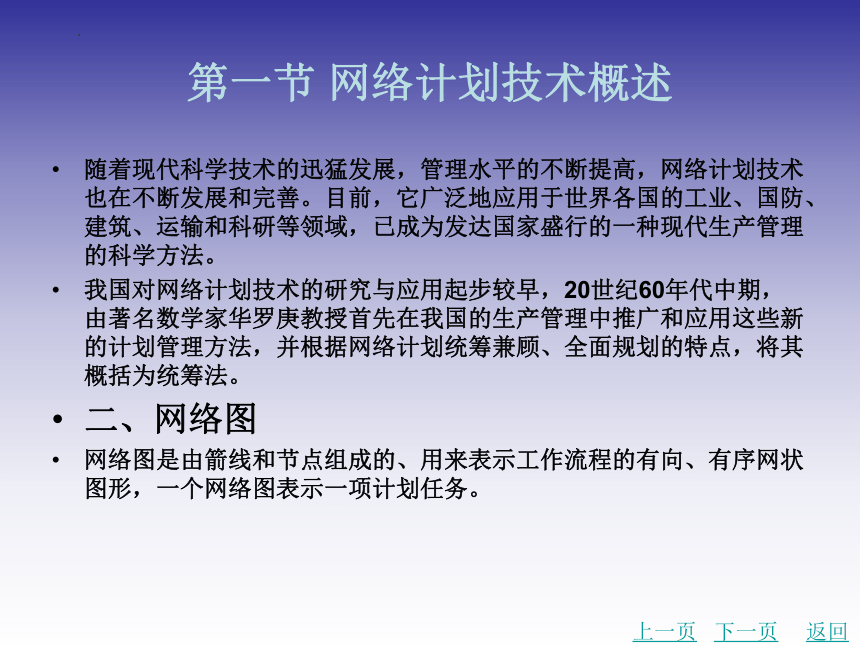 第一节 网络计划技术概述

• 随着现代科学技术的迅猛发展，管理水平的不断提高，网络计划技术也在不断发展和完善。目前，它广泛地应用于世界各国的工业、国防、建筑、运输和科研等领域，已成为发达国家盛行的一种现代生产管理的科学方法。

• 我国对网络计划技术的研究与应用起步较早，20世纪60年代中期，由著名数学家华罗庚教授首先在我国的生产管理中推广和应用这些新的计划管理方法，并根据网络计划统筹兼顾、全面规划的特点，将其概括为统筹法。

• 二、网络图

• 网络图是由箭线和节点组成的、用来表示工作流程的有向、有序网状图形，一个网络图表示一项计划任务。

上一页 下一页 返回